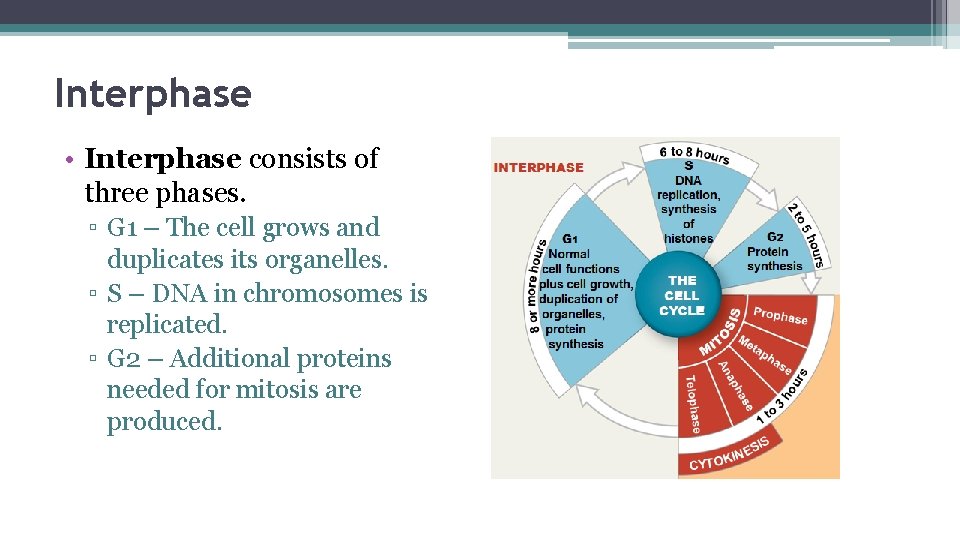 Interphase

• **Interphase** consists of three phases.
▫ G1 – The cell grows and duplicates its organelles.
▫ S – DNA in chromosomes is replicated.
▫ G2 – Additional proteins needed for mitosis are produced.

INTERPHASE

6 to 8 hours
S
DNA replication, synthesis of histones

2 to 5 hours
G2
Protein synthesis

8 or more hours
G1
Normal cell functions plus cell growth, duplication of organelles, protein synthesis

THE CELL CYCLE

MITOSIS
Prophase
Metaphase
Anaphase
Telophase
1 to 3 hours

CYTOKINESIS